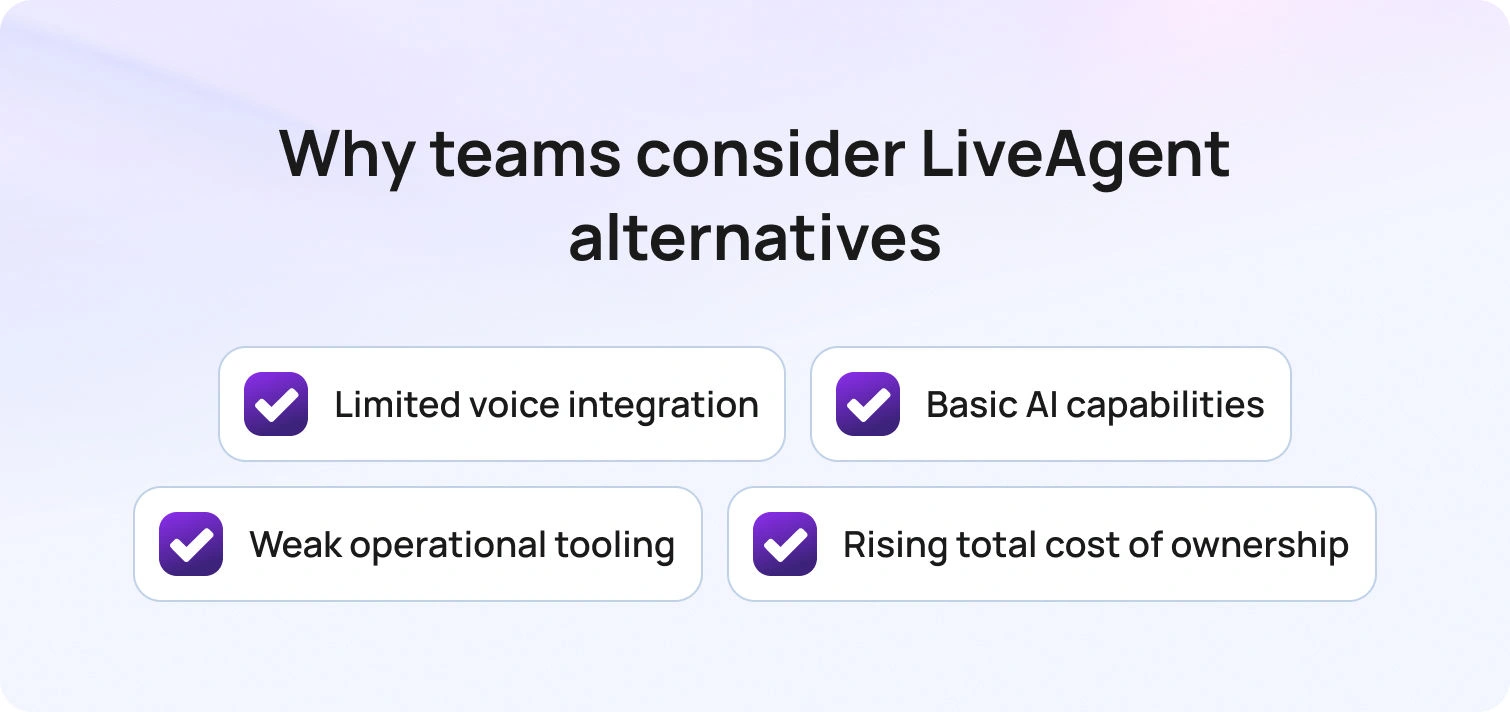 Why teams consider LiveAgent alternatives

Limited voice integration

Basic AI capabilities

Weak operational tooling

Rising total cost of ownership